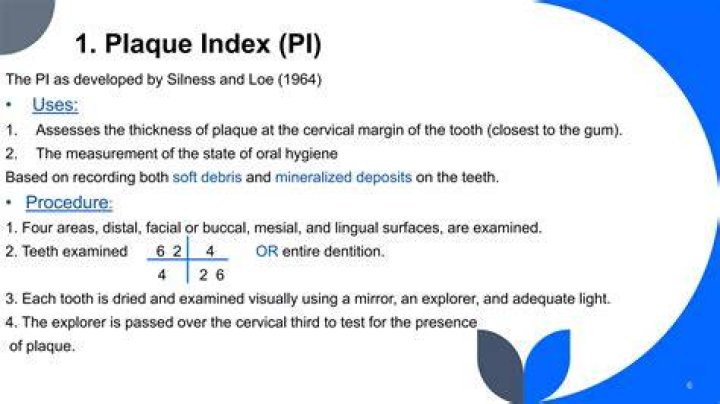 1. Plaque Index (PI)

The PI as developed by Silness and Loe (1964)

• Uses:

1. Assesses the thickness of plaque at the cervical margin of the tooth (closest to the gum).
2. The measurement of the state of oral hygiene

Based on recording both soft debris and mineralized deposits on the teeth.

• Procedure:

1. Four areas, distal, facial or buccal, mesial, and lingual surfaces, are examined.
2. Teeth examined

| 6 2 | 4 |
|---|---|
| 4 | 2 6 |

OR entire dentition.

3. Each tooth is dried and examined visually using a mirror, an explorer, and adequate light.
4. The explorer is passed over the cervical third to test for the presence of plaque.

6